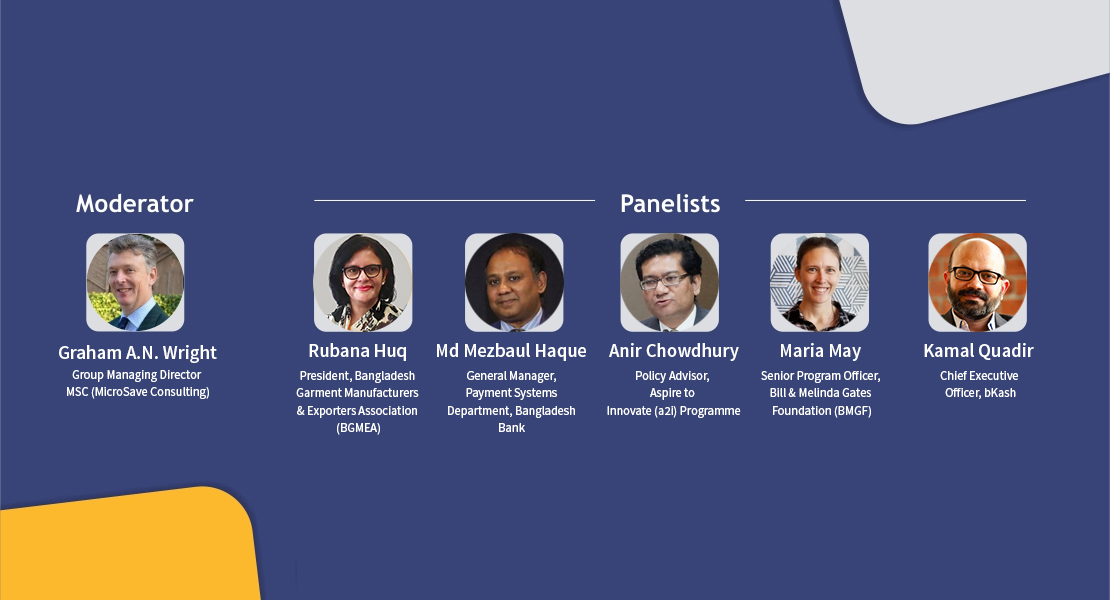 Moderator

Graham A.N. Wright
Group Managing Director
MSC (MicroSave Consulting)

Panelists

Rubana Huq
President, Bangladesh Garment Manufacturers & Exporters Association (BGMEA)

Md Mezbaul Haque
General Manager, Payment Systems Department, Bangladesh Bank

Anir Chowdhury
Policy Advisor, Aspire to Innovate (a2i) Programme

Maria May
Senior Program Officer, Bill & Melinda Gates Foundation (BMGF)

Kamal Quadir
Chief Executive Officer, bKash